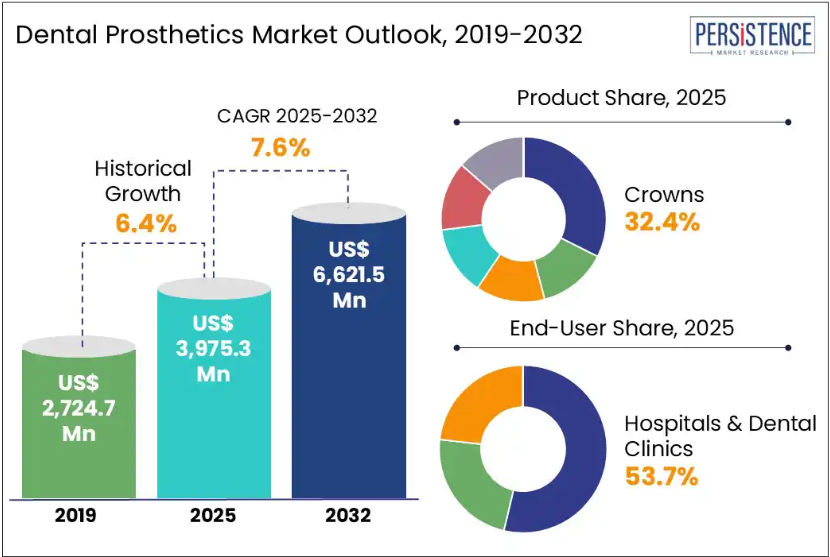 Dental Prosthetics Market Outlook, 2019-2032

PERSISTENCE
MARKET RESEARCH

CAGR 2025-2032
7.6%

Historical Growth
6.4%

US$ 2,724.7 Mn

US$ 3,975.3 Mn

US$ 6,621.5 Mn

2019

2025

2032

Product Share, 2025

Crowns
32.4%

End-User Share, 2025

Hospitals & Dental Clinics
53.7%